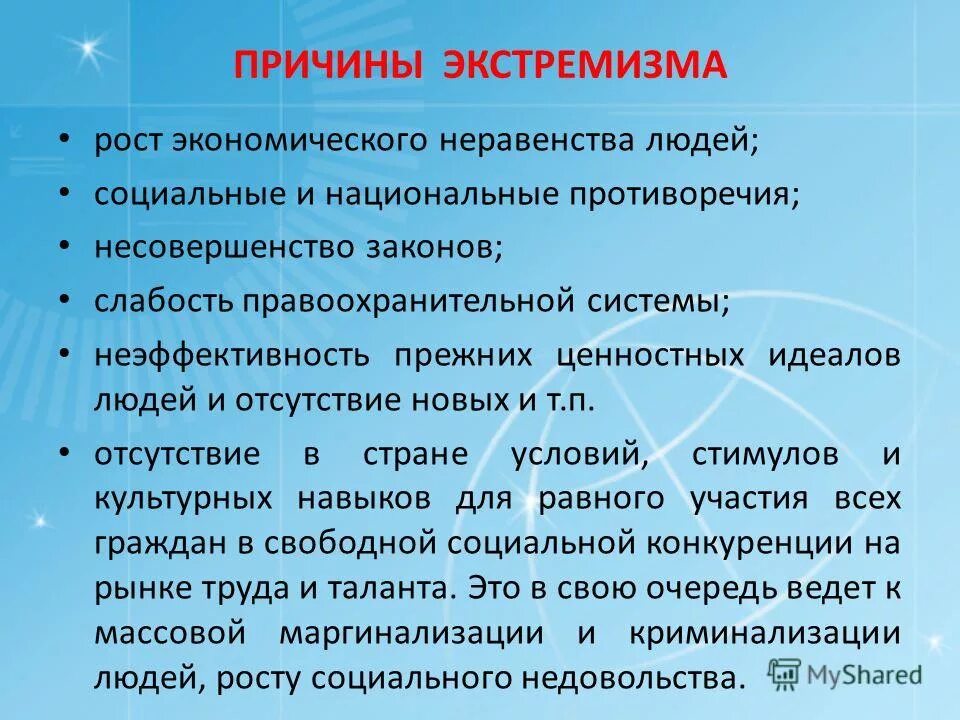 ПРИЧИНЫ ЭКСТРЕМИЗМА

• рост экономического неравенства людей;
• социальные и национальные противоречия;
• несовершенство законов;
• слабость правоохранительной системы;
• неэффективность прежних ценностных идеалов людей и отсутствие новых и т.п.
• отсутствие в стране условий, стимулов и культурных навыков для равного участия всех граждан в свободной социальной конкуренции на рынке труда и таланта. Это в свою очередь ведет к массовой маргинализации и криминализации людей, росту социального недовольства.

MyShared